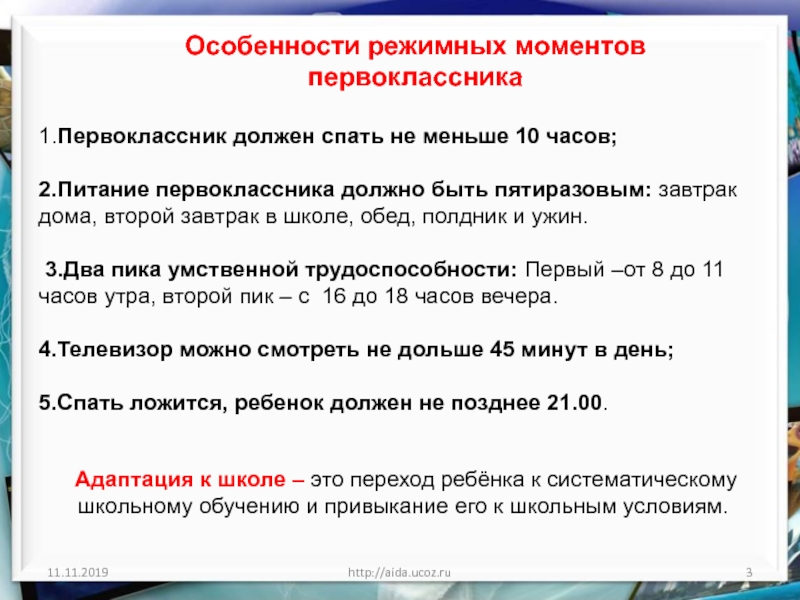 Особенности режимных моментов первоклассника

1.Первоклассник должен спать не меньше 10 часов;

2.Питание первоклассника должно быть пятиразовым: завтрак дома, второй завтрак в школе, обед, полдник и ужин.

3.Два пика умственной трудоспособности: Первый –от 8 до 11 часов утра, второй пик – с 16 до 18 часов вечера.

4.Телевизор можно смотреть не дольше 45 минут в день;

5.Спать ложится, ребенок должен не позднее 21.00.

Адаптация к школе – это переход ребёнка к систематическому школьному обучению и привыкание его к школьным условиям.

11.11.2019

http://aida.ucoz.ru

3